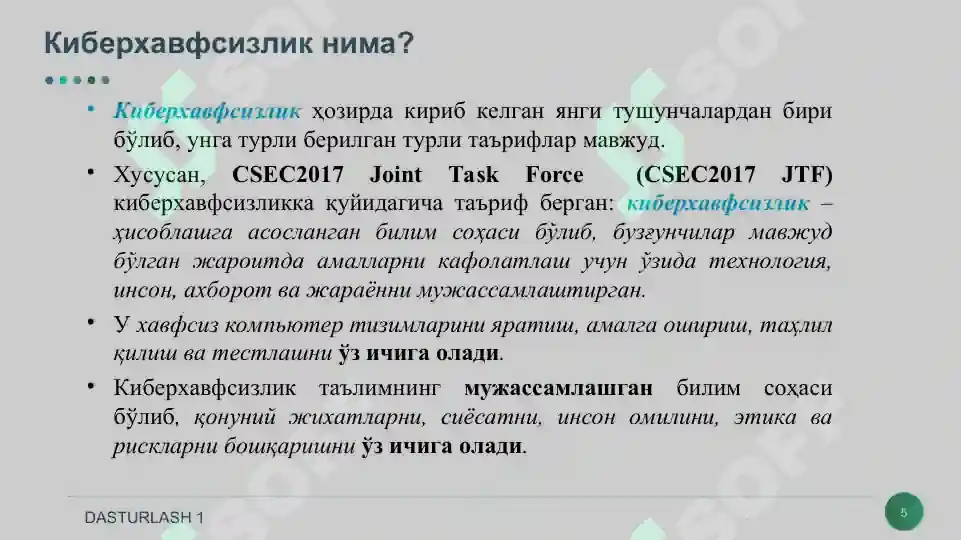 Киберхавфсизлик нима?

• Киберхавфсизлик ҳозирда кириб келган янги тушунчалардан бири бўлиб, унга турли берилган турли таърифлар мавжуд.

• Хусусан, CSEC2017 Joint Task Force (CSEC2017 JTF) киберхавфсизликка қуйидагича таъриф берган: киберхавфсизлик – ҳисоблашга асосланган билим соҳаси бўлиб, бузғунчилар мавжуд бўлган жароитда амалларни кафолатлаш учун ўзида технология, инсон, ахборот ва жараённи мужассамлаштирган.

• У хавфсиз компьютер тизимларини яратиш, амалга ошириш, таҳлил қилиш ва тестлашни ўз ичига олади.

• Киберхавфсизлик таълимнинг мужассамлашган билим соҳаси бўлиб, қонуний жихатларни, сиёсатни, инсон омилини, этика ва рискларни бошқаришни ўз ичига олади.

DASTURLASH 1

5